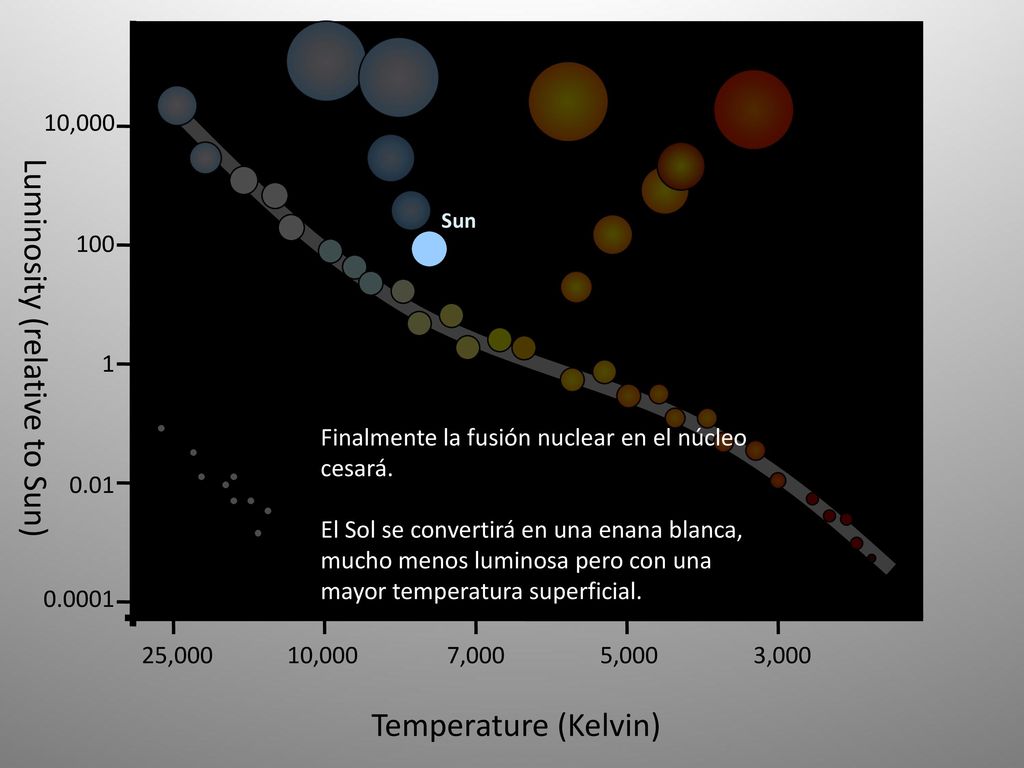 Luminosity (relative to Sun)

10,000
100
1
0.01
0.0001

Sun

Finalmente la fusión nuclear en el núcleo cesará.

El Sol se convertirá en una enana blanca, mucho menos luminosa pero con una mayor temperatura superficial.

25,000
10,000
7,000
5,000
3,000

Temperature (Kelvin)